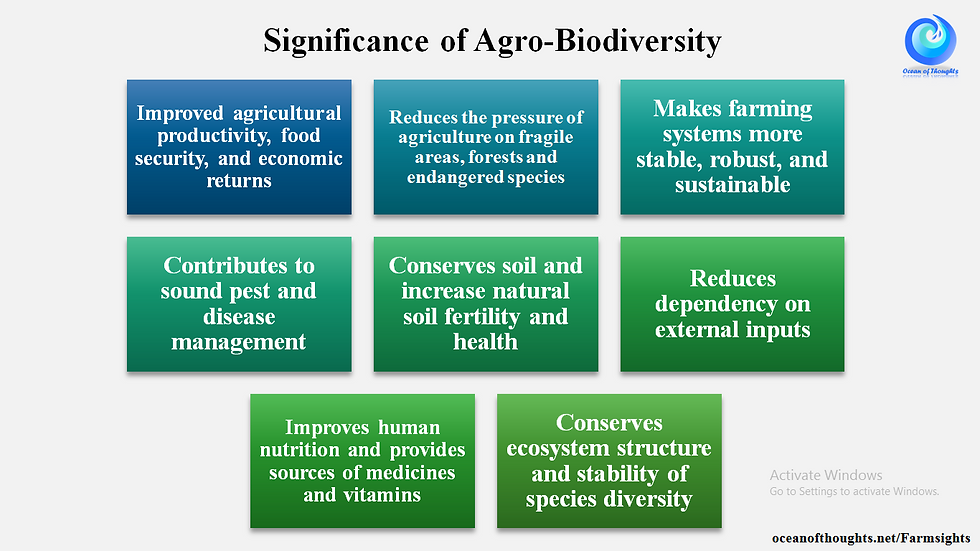 Significance of Agro-Biodiversity

Ocean of Thoughts

Improved agricultural productivity, food security, and economic returns

Reduces the pressure of agriculture on fragile areas, forests and endangered species

Makes farming systems more stable, robust, and sustainable

Contributes to sound pest and disease management

Conserves soil and increase natural soil fertility and health

Reduces dependency on external inputs

Improves human nutrition and provides sources of medicines and vitamins

Conserves ecosystem structure and stability of species diversity

Activate Windows
Go to Settings to activate Windows.

oceanofthoughts.net/Farmsights